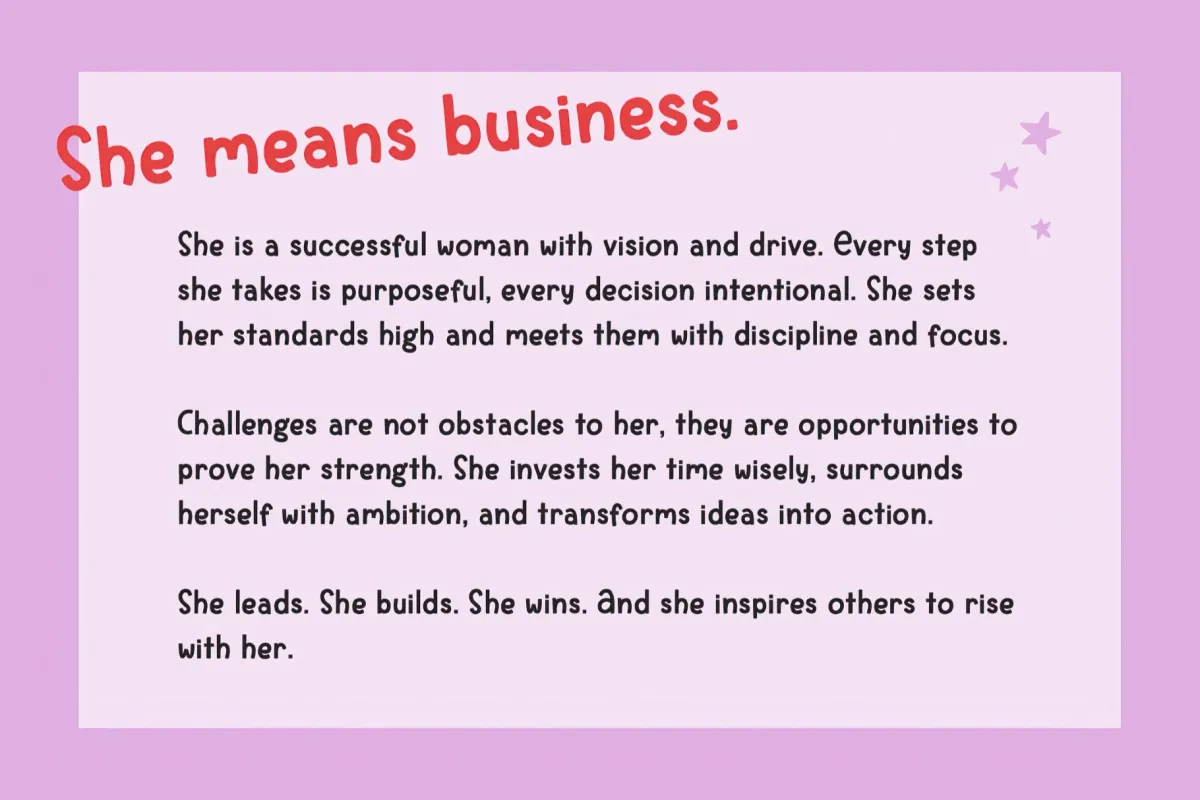 She means business.

She is a successful woman with vision and drive. Every step she takes is purposeful, every decision intentional. She sets her standards high and meets them with discipline and focus.

Challenges are not obstacles to her, they are opportunities to prove her strength. She invests her time wisely, surrounds herself with ambition, and transforms ideas into action.

She leads. She builds. She wins. And she inspires others to rise with her.